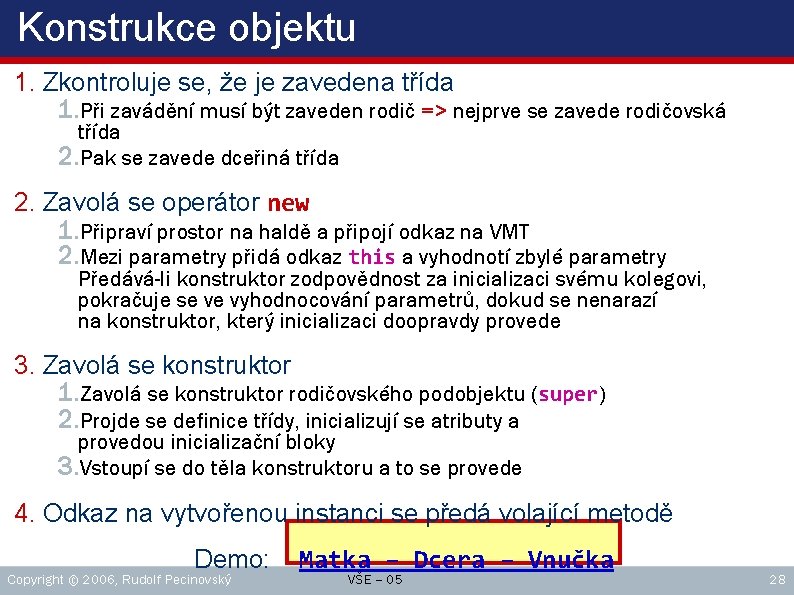 Konstrukce objektu

1. Zkontroluje se, že je zavedena třída

1. Při zavádění musí být zaveden rodič => nejprve se zavede rodičovská třída

2. Pak se zavede dceřiná třída

2. Zavolá se operátor new

1. Připraví prostor na haldě a připojí odkaz na VMT

2. Mezi parametry přidá odkaz this a vyhodnotí zbylé parametry Předává-li konstruktor zodpovědnost za inicializaci svému kolegovi, pokračuje se ve vyhodnocování parametrů, dokud se nenarazí na konstruktor, který inicializaci doopravdy provede

3. Zavolá se konstruktor

1. Zavolá se konstruktor rodičovského podobjektu (super)

2. Projde se definice třídy, inicializují se atributy a provedou inicializační bloky

3. Vstoupí se do těla konstruktoru a to se provede

4. Odkaz na vytvořenou instanci se předá volající metodě

Demo: Matka – Dcera – Vnučka

Copyright © 2006, Rudolf Pecinovský VŠE – 05 28